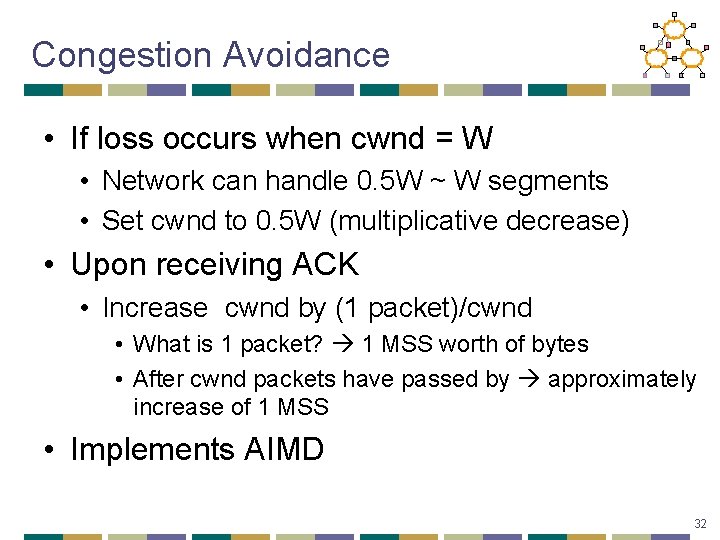 Congestion Avoidance

• If loss occurs when cwnd = W
 • Network can handle 0.5W ~ W segments
 • Set cwnd to 0.5W (multiplicative decrease)

• Upon receiving ACK
 • Increase cwnd by (1 packet)/cwnd
 • What is 1 packet? → 1 MSS worth of bytes
 • After cwnd packets have passed by → approximately increase of 1 MSS

• Implements AIMD

32